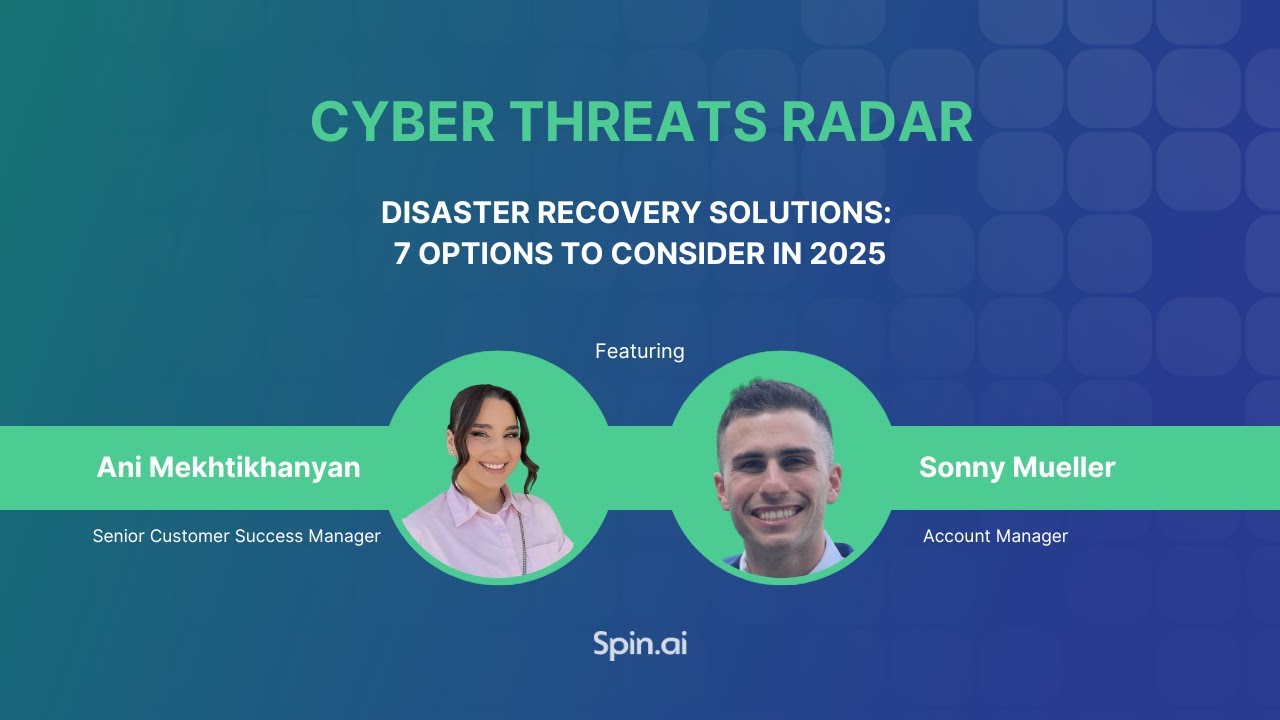 CYBER THREATS RADAR

DISASTER RECOVERY SOLUTIONS: 7 OPTIONS TO CONSIDER IN 2025

Featuring

Ani Mekhtikhanyan

Senior Customer Success Manager

Sonny Mueller

Account Manager

Spin.ai